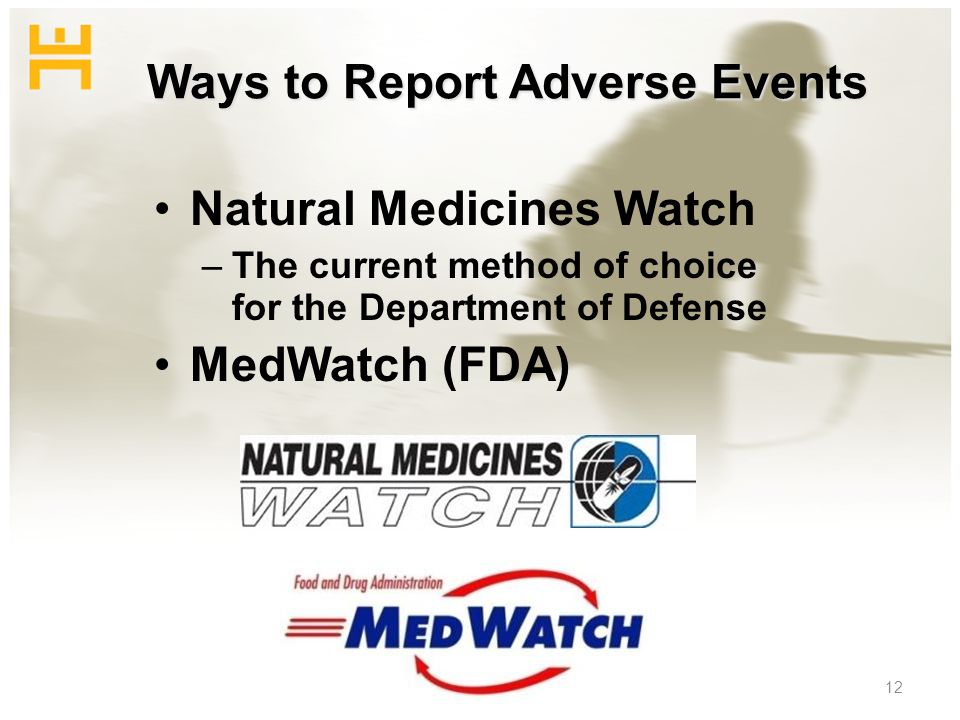 Ways to Report Adverse Events

• Natural Medicines Watch
– The current method of choice for the Department of Defense
• MedWatch (FDA)

NATURAL MEDICINES WATCH

Food and Drug Administration
MEDWATCH

12